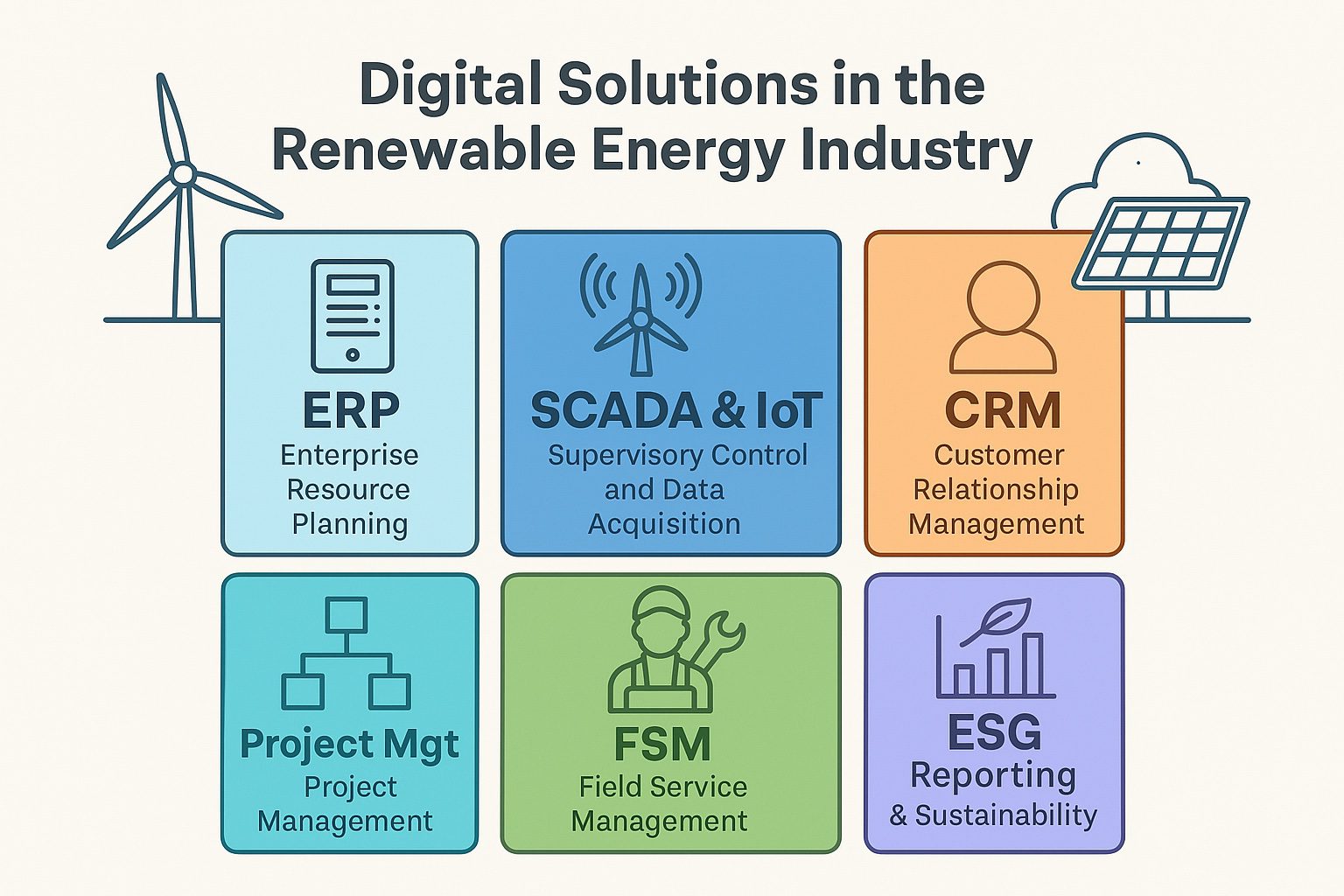 Digital Solutions in the Renewable Energy Industry

ERP
Enterprise Resource Planning

SCADA & IoT
Supervisory Control and Data Acquisition

CRM
Customer Relationship Management

Project Mgt
Project Management

FSM
Field Service Management

ESG
Reporting & Sustainability